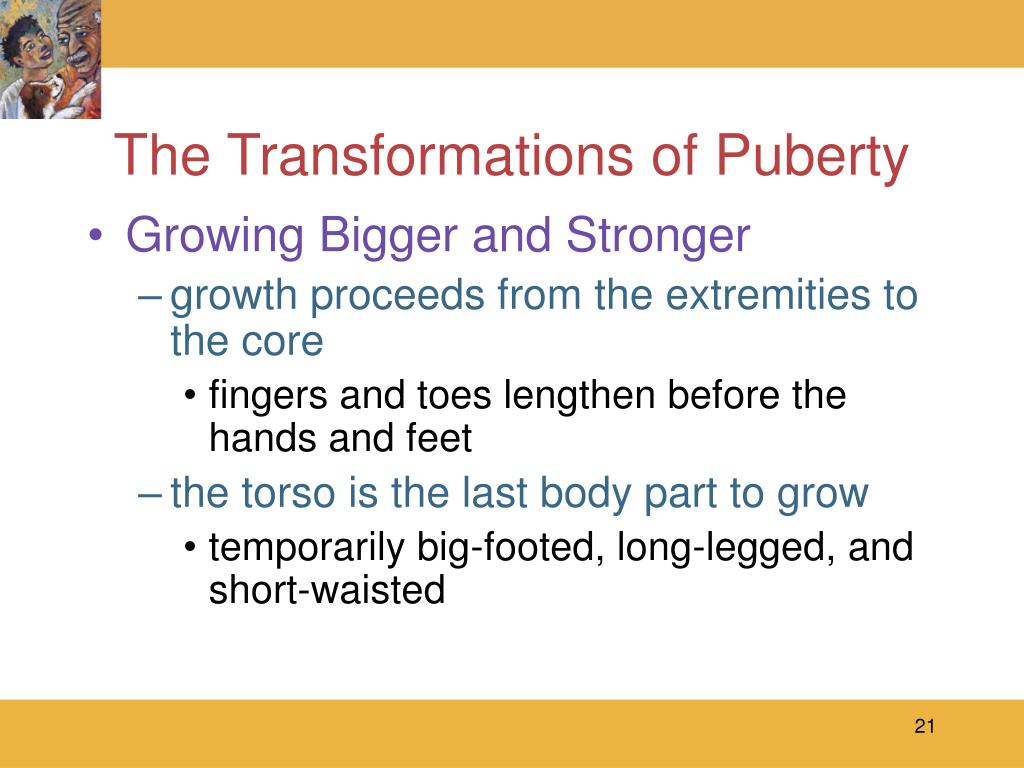 The Transformations of Puberty

• Growing Bigger and Stronger

– growth proceeds from the extremities to the core

• fingers and toes lengthen before the hands and feet

– the torso is the last body part to grow

• temporarily big-footed, long-legged, and short-waisted

21